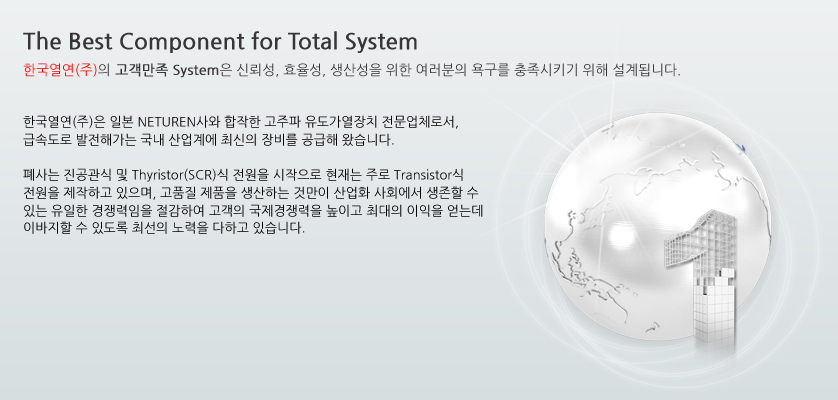 The Best Component for Total System

한국열연(주)의 고객만족 System은 신뢰성, 효율성, 생산성을 위한 여러분의 욕구를 충족시키기 위해 설계됩니다.

한국열연(주)은 일본 NETUREN사와 합작한 고주파 유도가열장치 전문업체로서, 급속도로 발전해가는 국내 산업계에 최신의 장비를 공급해 왔습니다.

폐사는 진공관식 및 Thyristor(SCR)식 전원을 시작으로 현재는 주로 Transistor식 전원을 제작하고 있으며, 고품질 제품을 생산하는 것만이 산업화 사회에서 생존할 수 있는 유일한 경쟁력임을 절감하여 고객의 국제경쟁력을 높이고 최대의 이익을 얻는데 이바지할 수 있도록 최선의 노력을 다하고 있습니다.